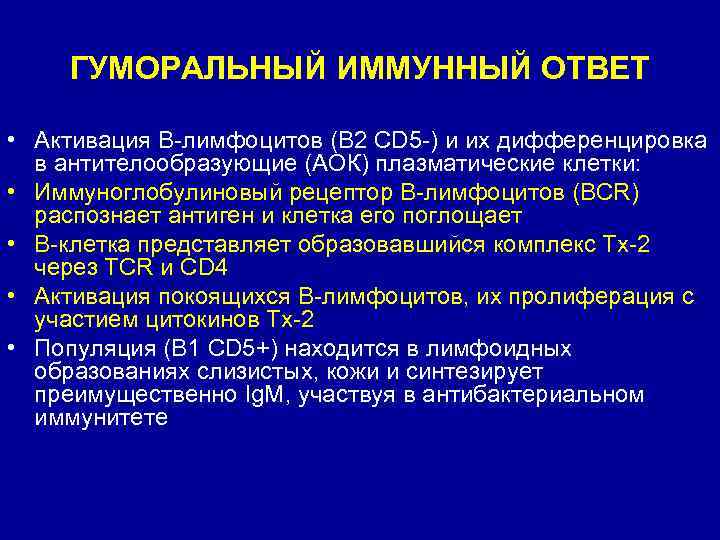 ГУМОРАЛЬНЫЙ ИММУННЫЙ ОТВЕТ

• Активация В-лимфоцитов (В2 CD5-) и их дифференцировка в антителообразующие (АОК) плазматические клетки:
• Иммуноглобулиновый рецептор В-лимфоцитов (BCR) распознает антиген и клетка его поглощает
• В-клетка представляет образовавшийся комплекс Тх-2 через TCR и CD4
• Активация покоящихся В-лимфоцитов, их пролиферация с участием цитокинов Тх-2
• Популяция (В1 CD5+) находится в лимфоидных образованиях слизистых, кожи и синтезирует преимущественно IgM, участвуя в антибактериальном иммунитете